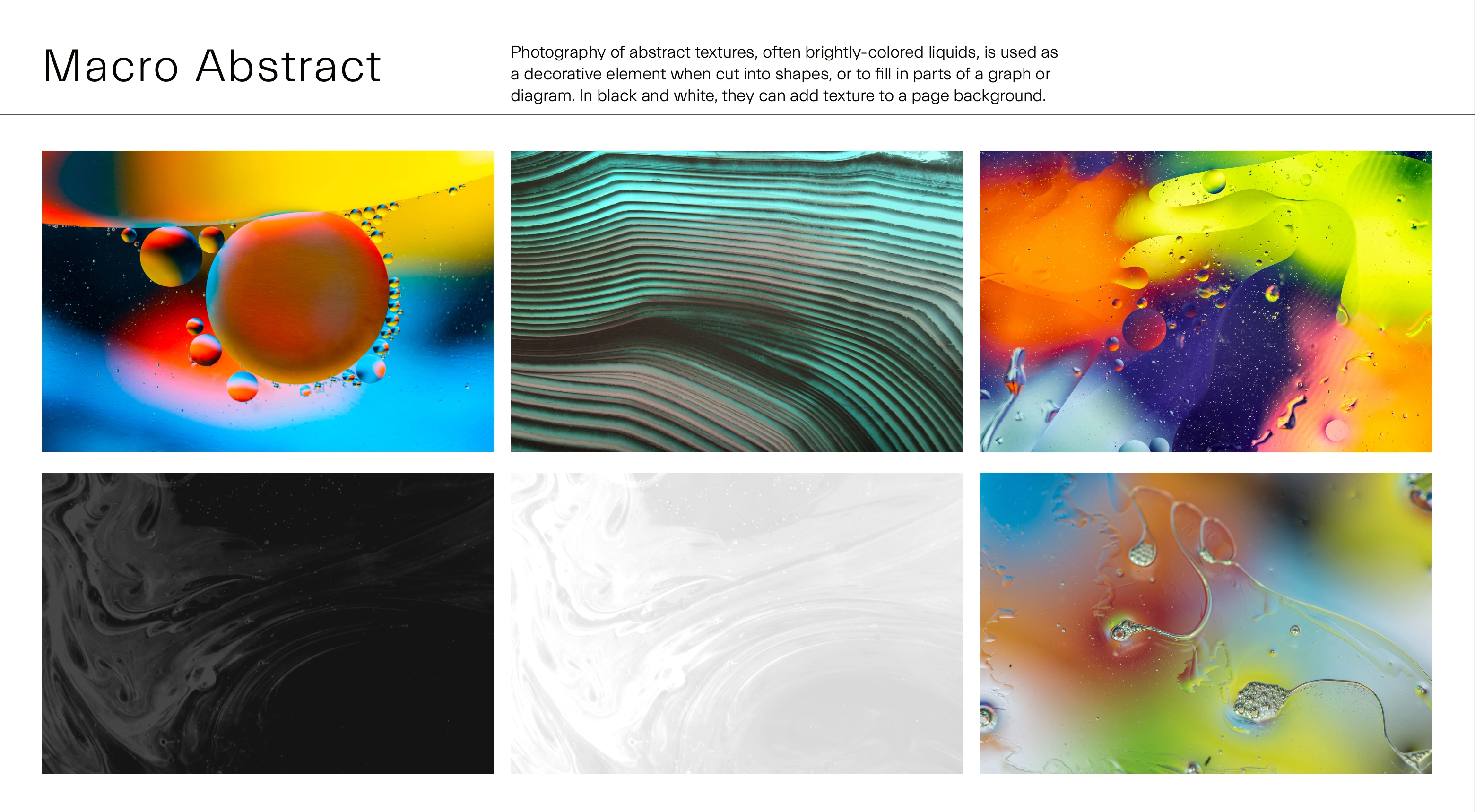 Macro Abstract

Photography of abstract textures, often brightly-colored liquids, is used as a decorative element when cut into shapes, or to fill in parts of a graph or diagram. In black and white, they can add texture to a page background.